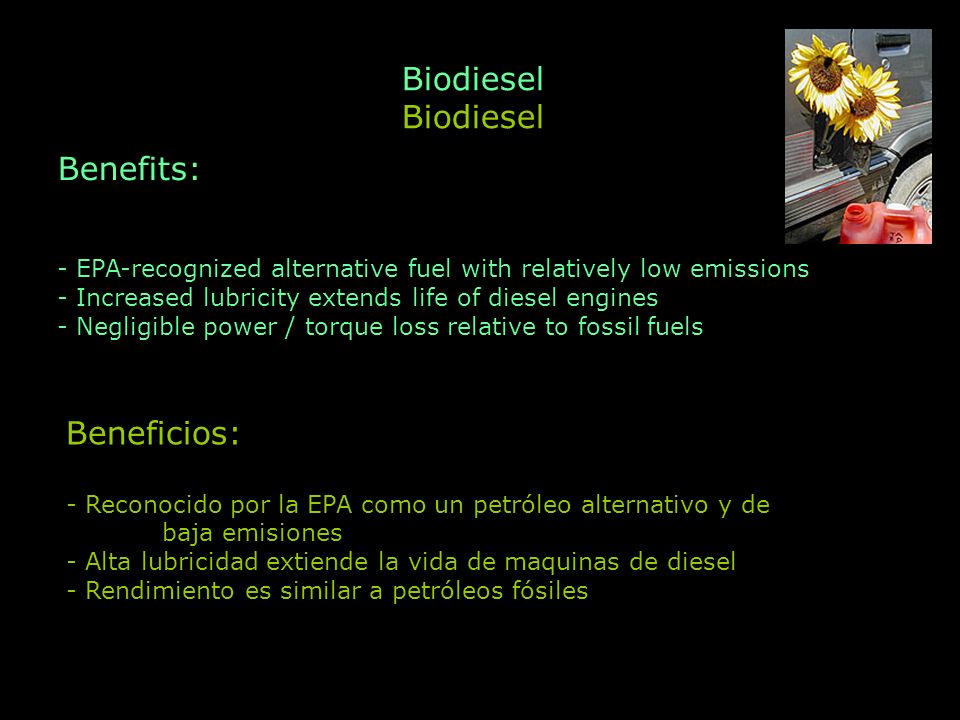 Biodiesel
Biodiesel

Benefits:

- EPA-recognized alternative fuel with relatively low emissions
- Increased lubricity extends life of diesel engines
- Negligible power / torque loss relative to fossil fuels

Beneficios:

- Reconocido por la EPA como un petróleo alternativo y de baja emisiones
- Alta lubricidad extiende la vida de maquinas de diesel
- Rendimiento es similar a petróleos fósiles